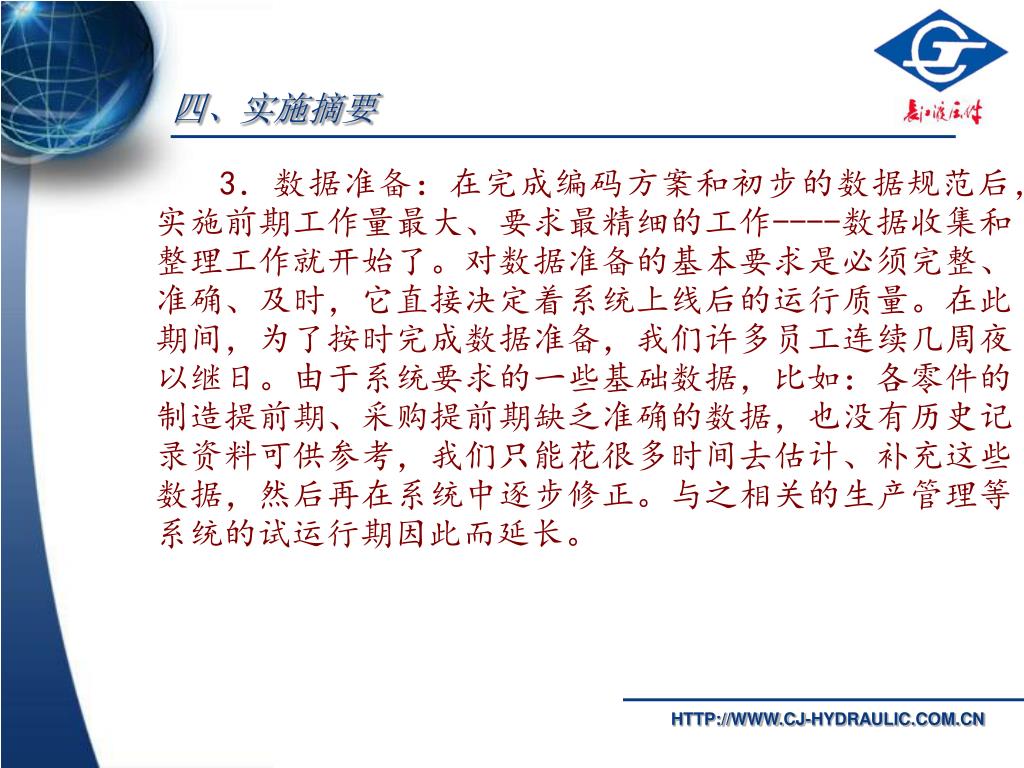 长江液压件

四、实施摘要

3．数据准备：在完成编码方案和初步的数据规范后，实施前期工作量最大、要求最精细的工作----数据收集和整理工作就开始了。对数据准备的基本要求是必须完整、准确、及时，它直接决定着系统上线后的运行质量。在此期间，为了按时完成数据准备，我们许多员工连续几周夜以继日。由于系统要求的一些基础数据，比如：各零件的制造提前期、采购提前期缺乏准确的数据，也没有历史记录资料可供参考，我们只能花很多时间去估计、补充这些数据，然后再在系统中逐步修正。与之相关的生产管理等系统的试运行期因此而延长。

HTTP://WWW.CJ-HYDRAULIC.COM.CN